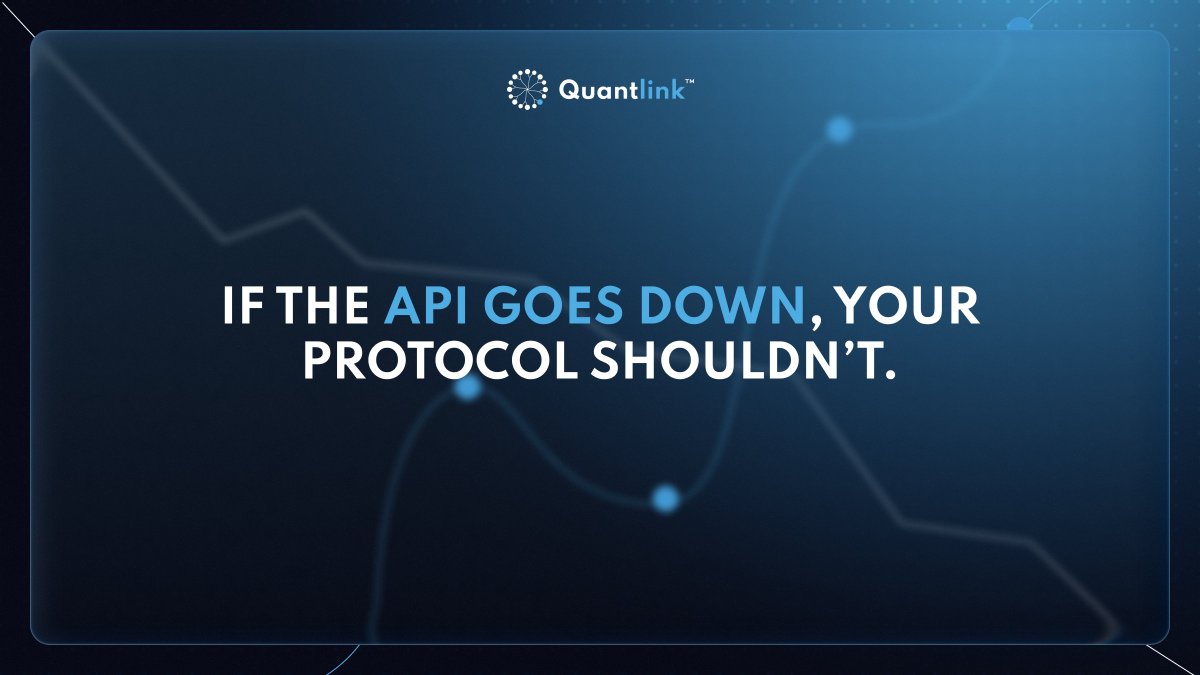 Quantlink™

IF THE API GOES DOWN, YOUR PROTOCOL SHOULDN'T.